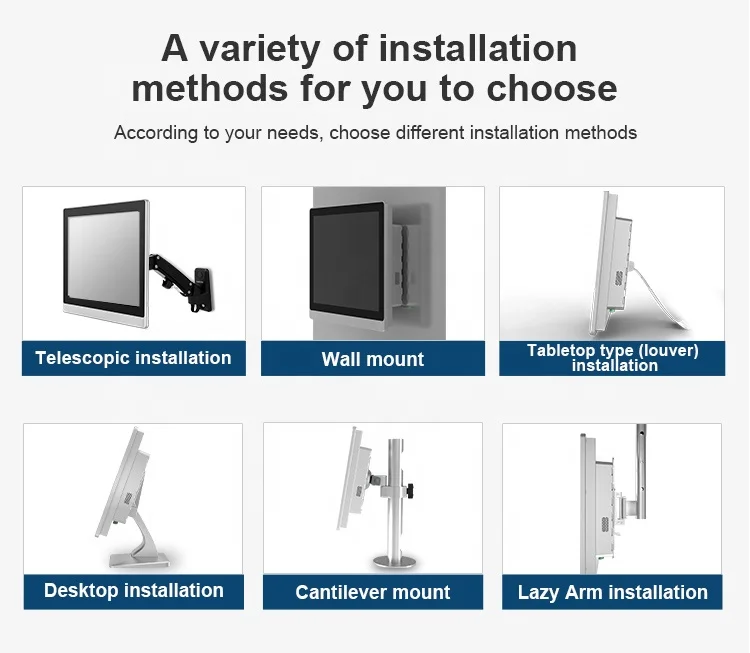 A variety of installation methods for you to choose

According to your needs, choose different installation methods

Telescopic installation

Wall mount

Tabletop type (louver) installation

Desktop installation

Cantilever mount

Lazy Arm installation